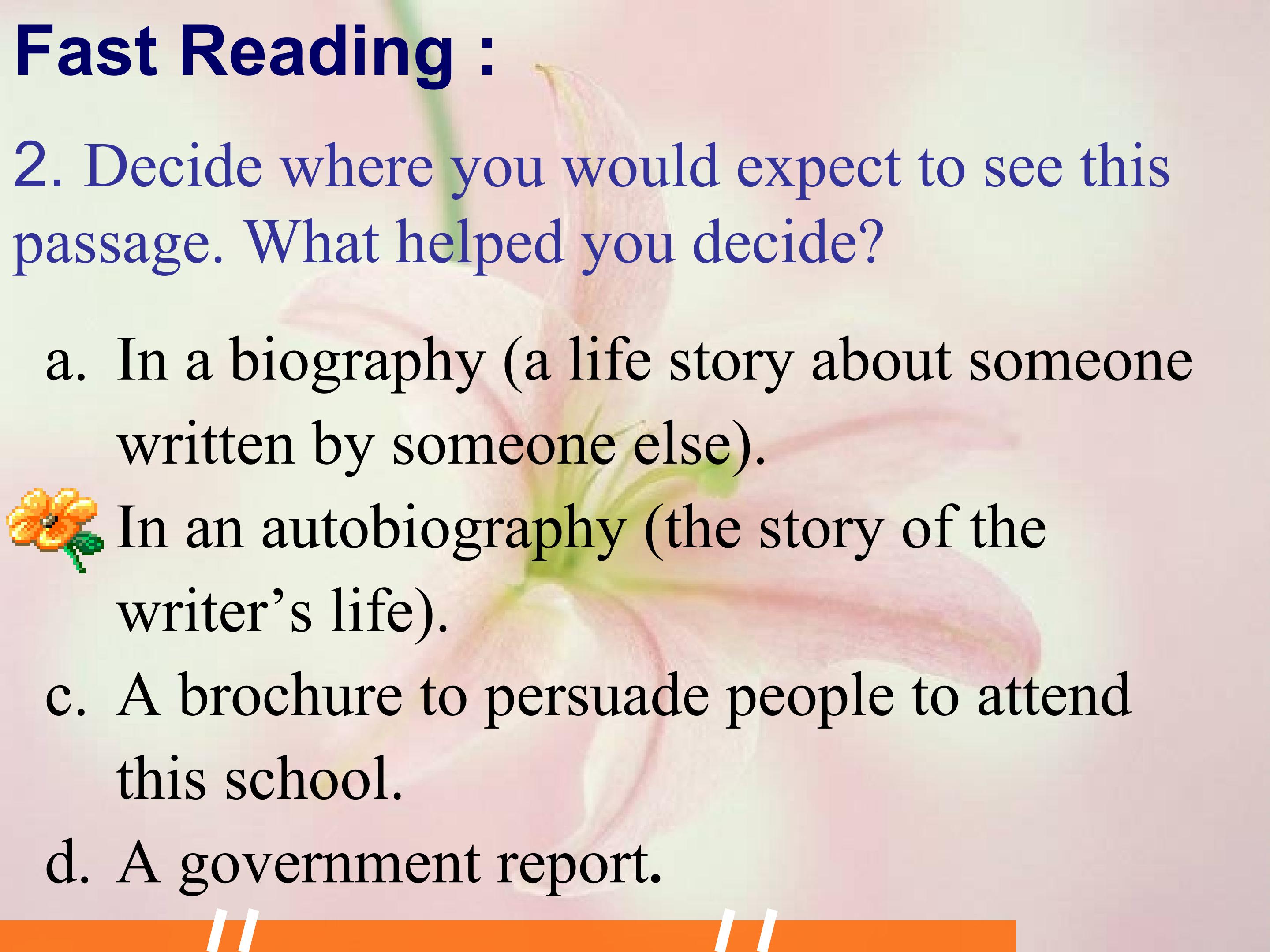 Fast Reading :

2. Decide where you would expect to see this passage. What helped you decide?

a. In a biography (a life story about someone written by someone else).

In an autobiography (the story of the writer’s life).

c. A brochure to persuade people to attend this school.

d. A government report.